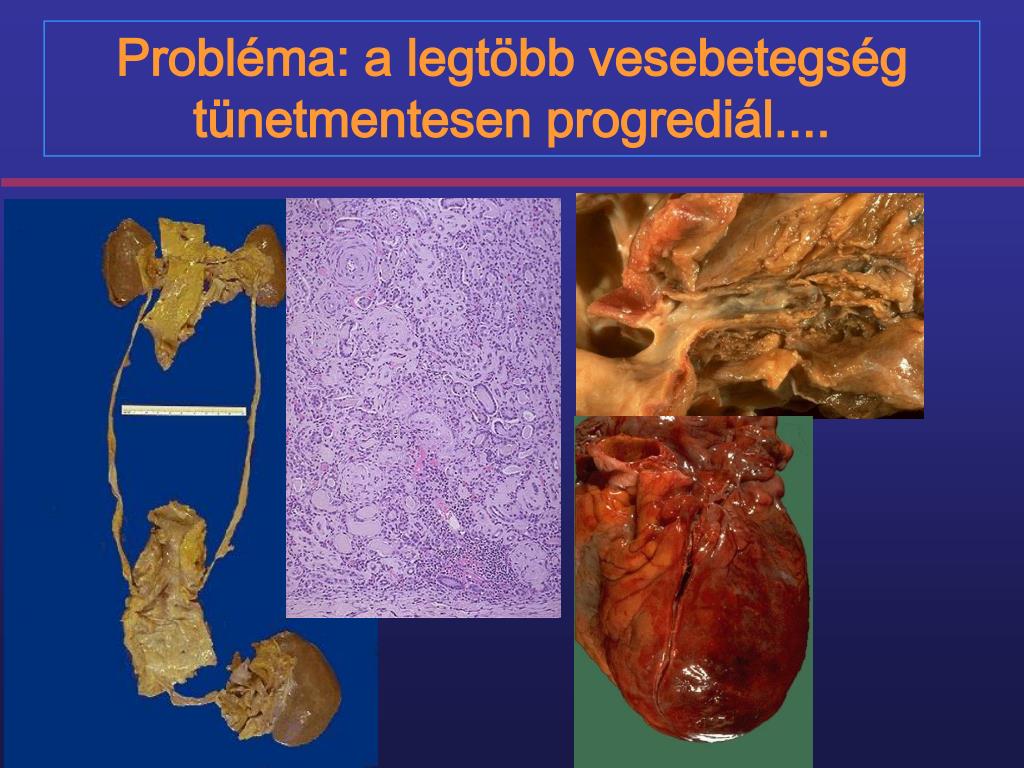 Probléma: a legtöbb vesebetegség tünetmentesen progrediál....